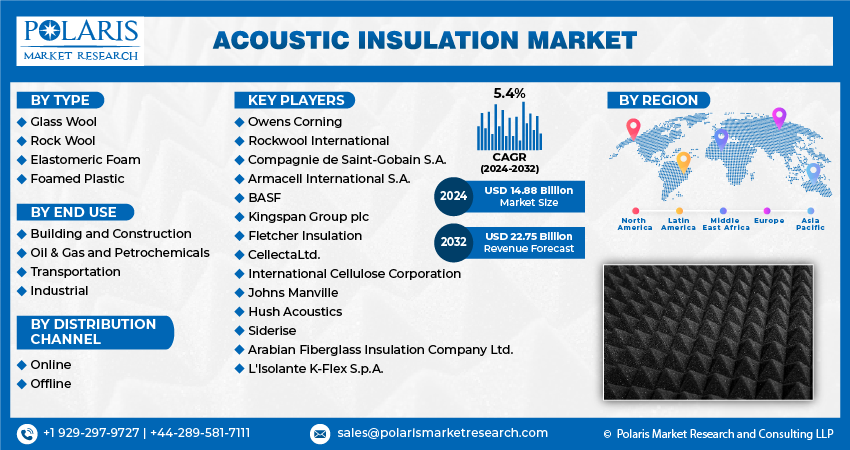 POLARIS
MARKET RESEARCH

ACOUSTIC INSULATION MARKET

BY TYPE
◆ Glass Wool
◆ Rock Wool
◆ Elastomeric Foam
◆ Foamed Plastic

BY END USE
◆ Building and Construction
◆ Oil & Gas and Petrochemicals
◆ Transportation
◆ Industrial

BY DISTRIBUTION CHANNEL
◆ Online
◆ Offline

KEY PLAYERS
◆ Owens Corning
◆ Rockwool International
◆ Compagnie de Saint-Gobain S.A.
◆ Armacell International S.A.
◆ BASF
◆ Kingspan Group plc
◆ Fletcher Insulation
◆ CellectaLtd.
◆ International Cellulose Corporation
◆ Johns Manville
◆ Hush Acoustics
◆ Siderise
◆ Arabian Fiberglass Insulation Company Ltd.
◆ L'Isolante K-Flex S.p.A.

5.4%
CAGR
(2024-2032)

2024 USD 14.88 Billion Market Size

2032 USD 22.75 Billion Revenue Forecast

BY REGION
North America
Latin America
Middle East Africa
Europe
Asia Pacific

+1 929-297-9727 | +44-289-581-7111
sales@polarismarketresearch.com
© Polaris Market Research and Consulting LLP